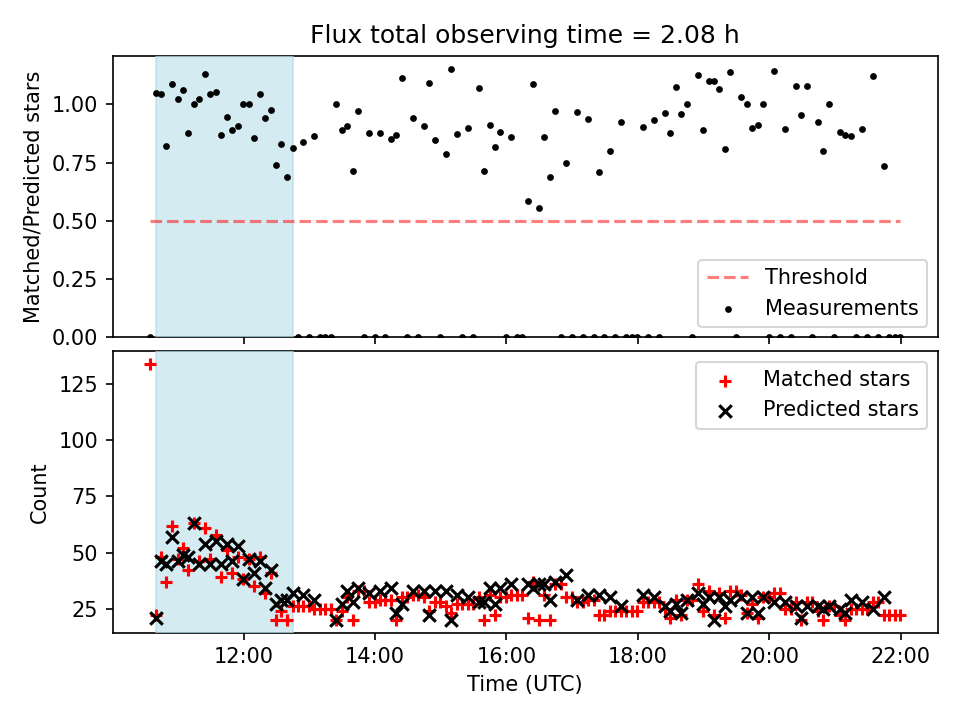 Flux total observing time = 2.08 h

Matched/Predicted stars

1.00
0.75
0.50
0.25
0.00

Threshold
Measurements

Count

125
100
75
50
25

Matched stars
Predicted stars

12:00
14:00
16:00
18:00
20:00
22:00

Time (UTC)